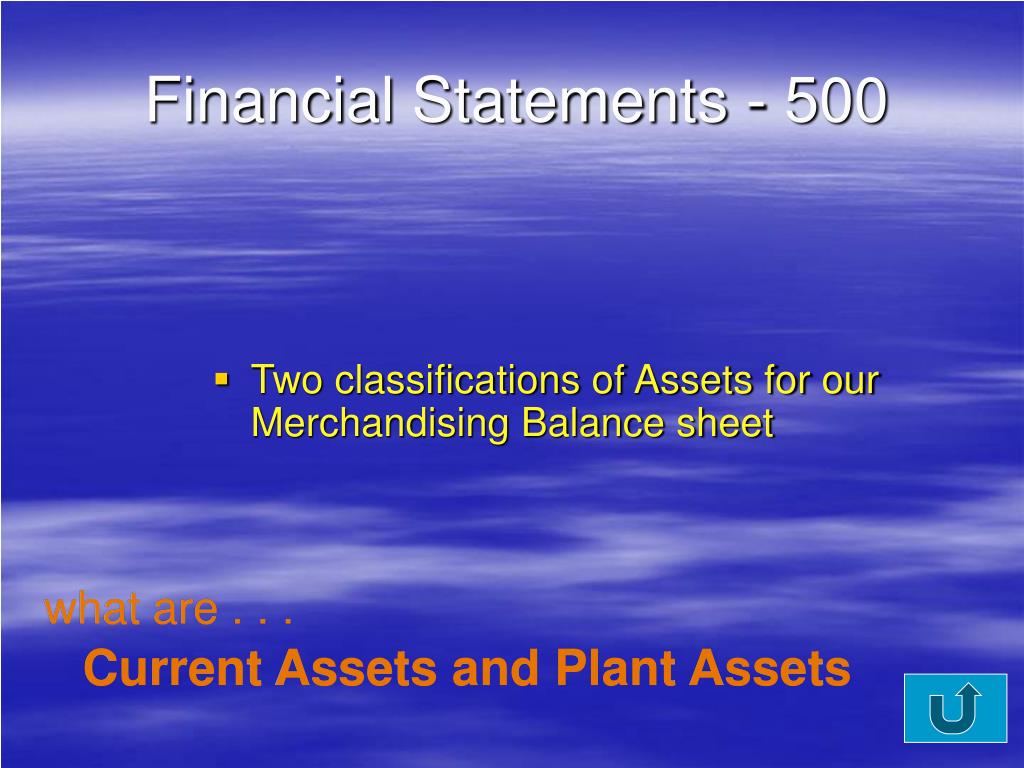 Financial Statements - 500

▪ Two classifications of Assets for our Merchandising Balance sheet

what are . . .

Current Assets and Plant Assets